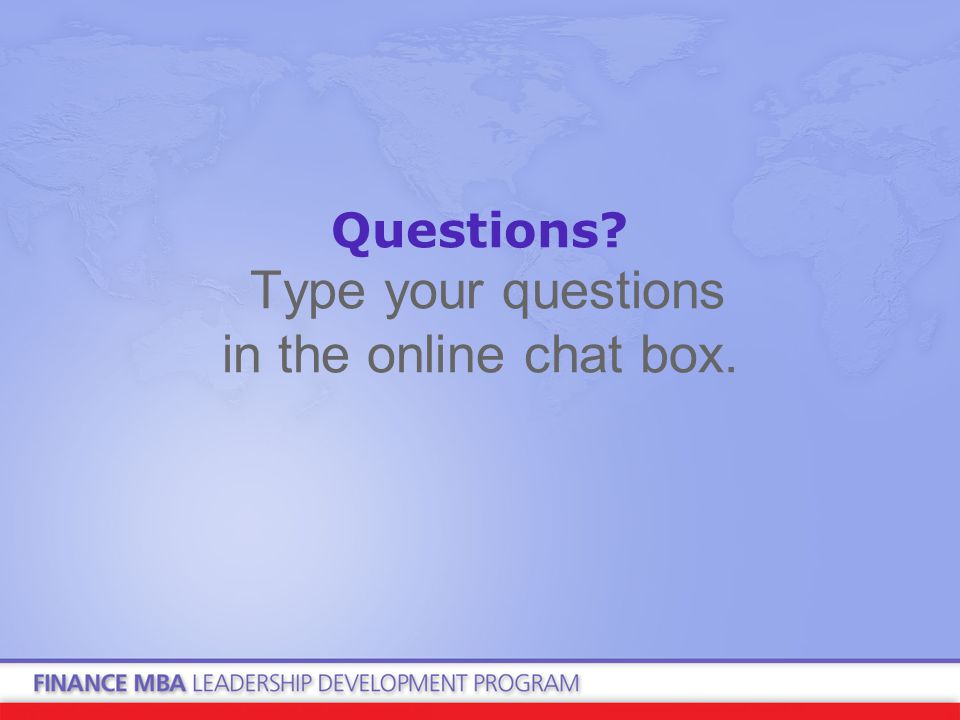 Questions?
Type your questions in the online chat box.

FINANCE MBA LEADERSHIP DEVELOPMENT PROGRAM